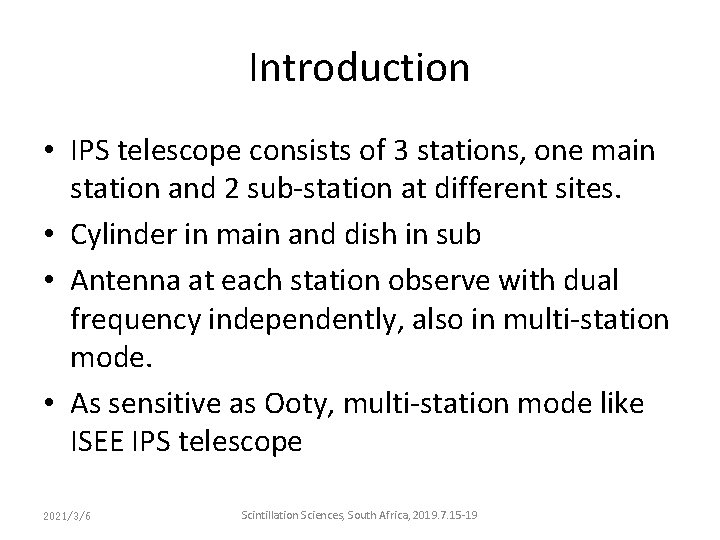 Introduction

• IPS telescope consists of 3 stations, one main station and 2 sub-station at different sites.
• Cylinder in main and dish in sub
• Antenna at each station observe with dual frequency independently, also in multi-station mode.
• As sensitive as Ooty, multi-station mode like ISEE IPS telescope

2021/3/6

Scintillation Sciences, South Africa, 2019.7.15-19